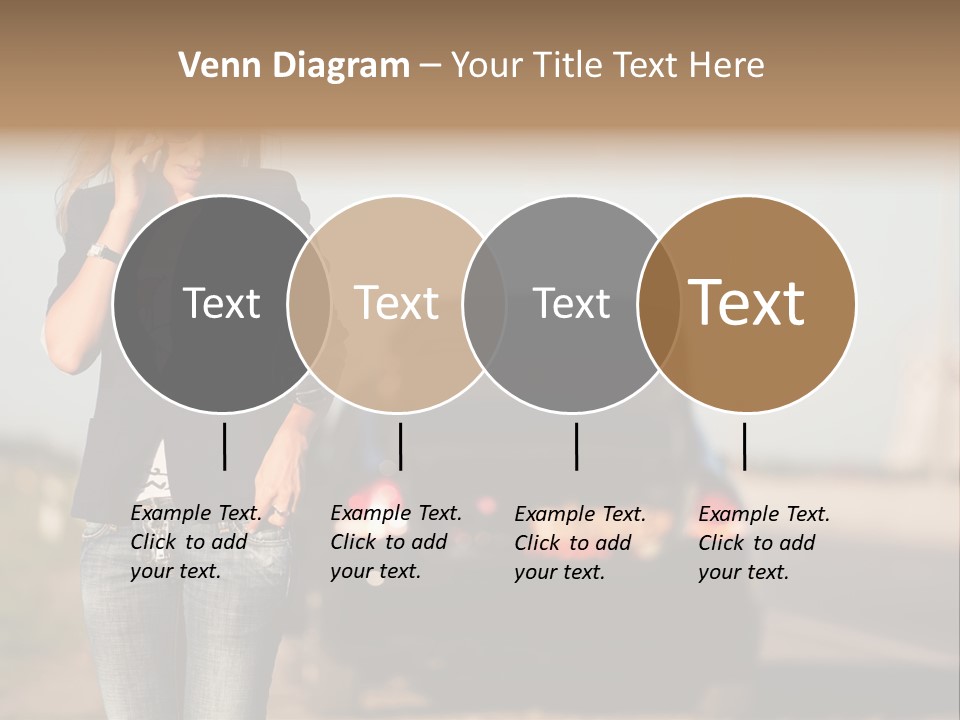 Venn Diagram – Your Title Text Here

Text

Text

Text

Text

Example Text. Click to add your text.

Example Text. Click to add your text.

Example Text. Click to add your text.

Example Text. Click to add your text.